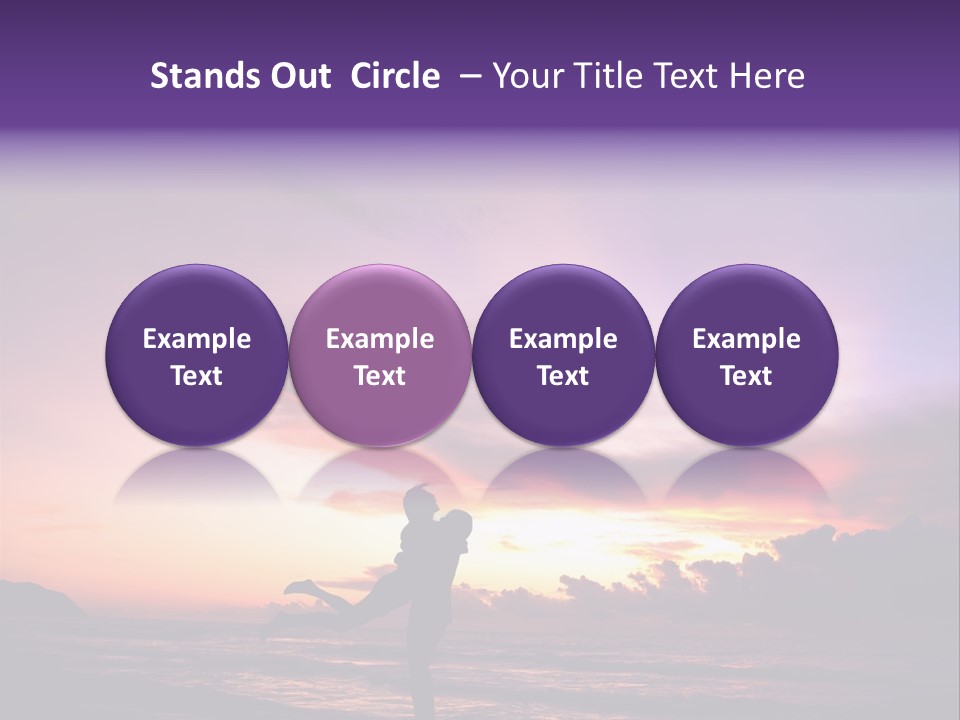 Stands Out Circle – Your Title Text Here

Example Text

Example Text

Example Text

Example Text